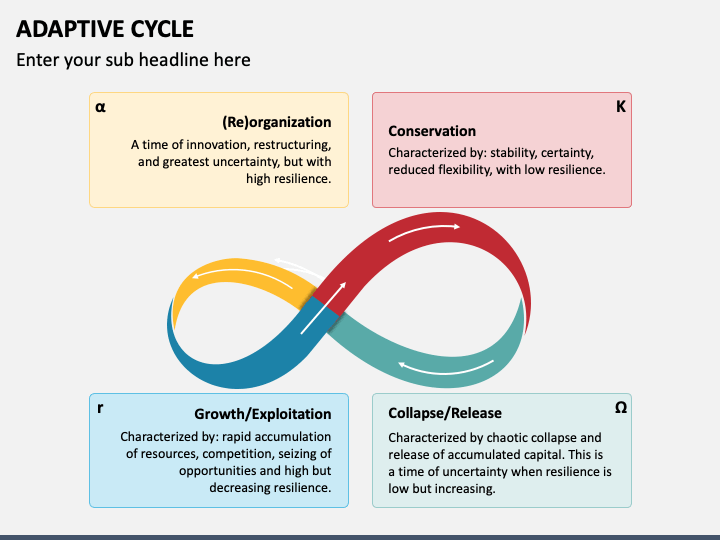 ADAPTIVE CYCLE

Enter your sub headline here

α

(Re)organization

A time of innovation, restructuring, and greatest uncertainty, but with high resilience.

K

Conservation

Characterized by: stability, certainty, reduced flexibility, with low resilience.

r

Growth/Exploitation

Characterized by: rapid accumulation of resources, competition, seizing of opportunities and high but decreasing resilience.

Ω

Collapse/Release

Characterized by chaotic collapse and release of accumulated capital. This is a time of uncertainty when resilience is low but increasing.